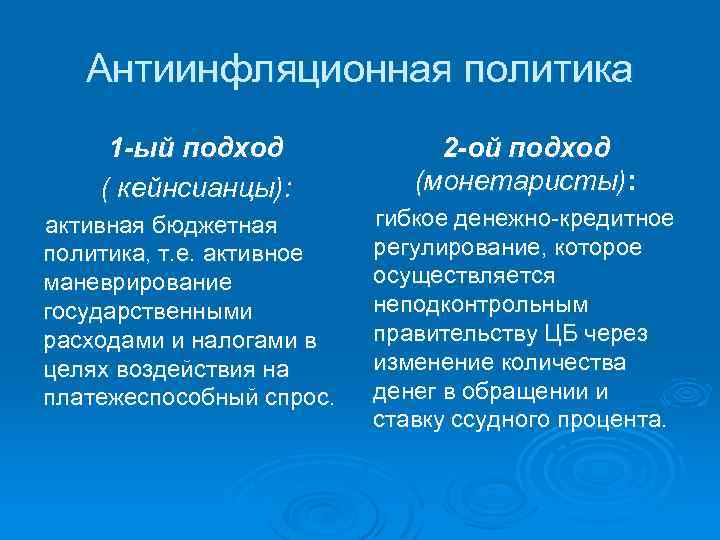 Антиинфляционная политика

1-ый подход
( кейнсианцы):

активная бюджетная политика, т.е. активное маневрирование государственными расходами и налогами в целях воздействия на платежеспособный спрос.

2-ой подход
(монетаристы):

гибкое денежно-кредитное регулирование, которое осуществляется неподконтрольным правительству ЦБ через изменение количества денег в обращении и ставку ссудного процента.